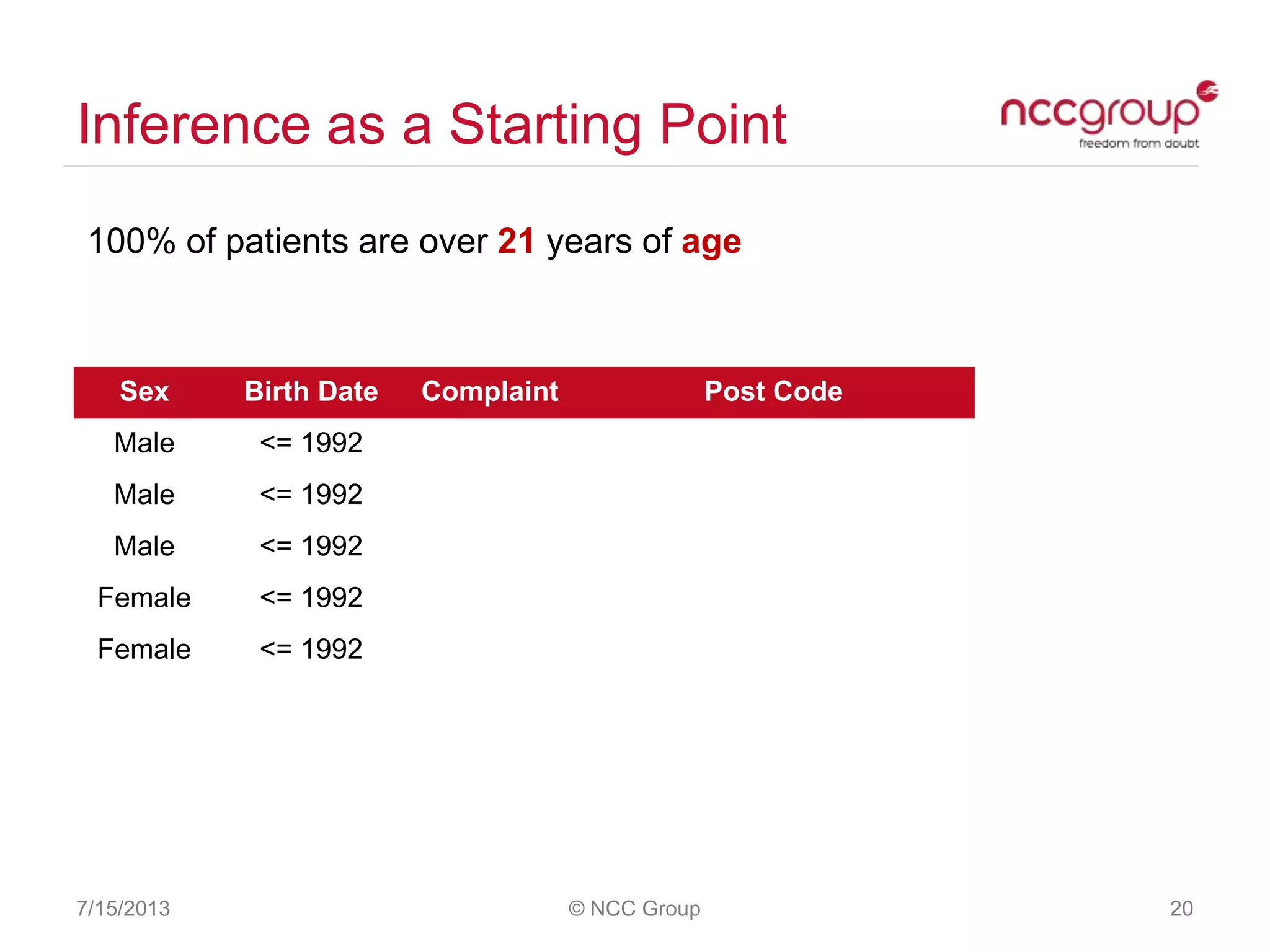 Inference as a Starting Point

nccgroup
freedom from doubt

100% of patients are over 21 years of age

| Sex | Birth Date | Complaint | Post Code |
|---|---|---|---|
| Male | <= 1992 | | |
| Male | <= 1992 | | |
| Male | <= 1992 | | |
| Female | <= 1992 | | |
| Female | <= 1992 | | |

7/15/2013

© NCC Group

20